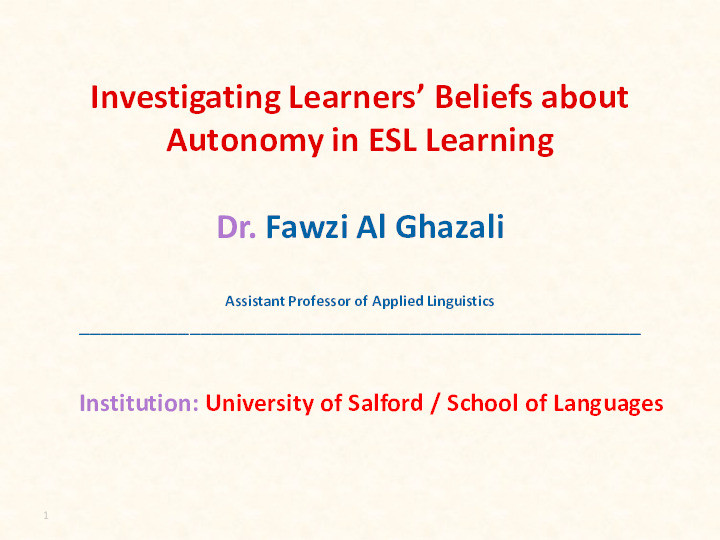 Investigating Learners' Beliefs about Autonomy in ESL Learning

Dr. Fawzi Al Ghazali

Assistant Professor of Applied Linguistics

Institution: University of Salford / School of Languages

1